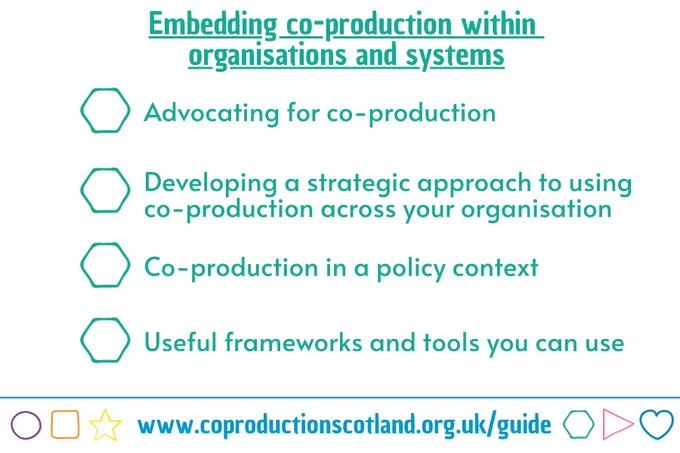 Embedding co-production within organisations and systems

Advocating for co-production

Developing a strategic approach to using co-production across your organisation

Co-production in a policy context

Useful frameworks and tools you can use

www.coproductionscotland.org.uk/guide